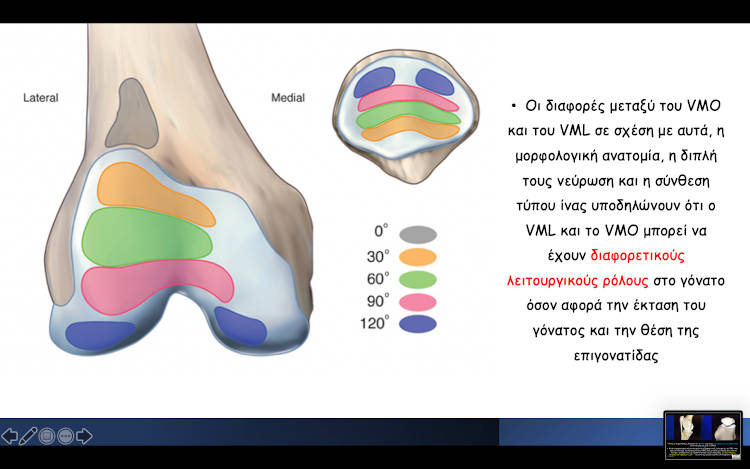 Lateral

Medial

0°
30°
60°
90°
120°

• Οι διαφορές μεταξύ του VMO και του VML σε σχέση με αυτά, η μορφολογική ανατομία, η διπλή τους νεύρωση και η σύνθεση τύπου ίνας υποδηλώνουν ότι ο VML και το VMO μπορεί να έχουν διαφορετικούς λειτουργικούς ρόλους στο γόνατο όσον αφορά την έκταση του γόνατος και την θέση της επιγονατίδας